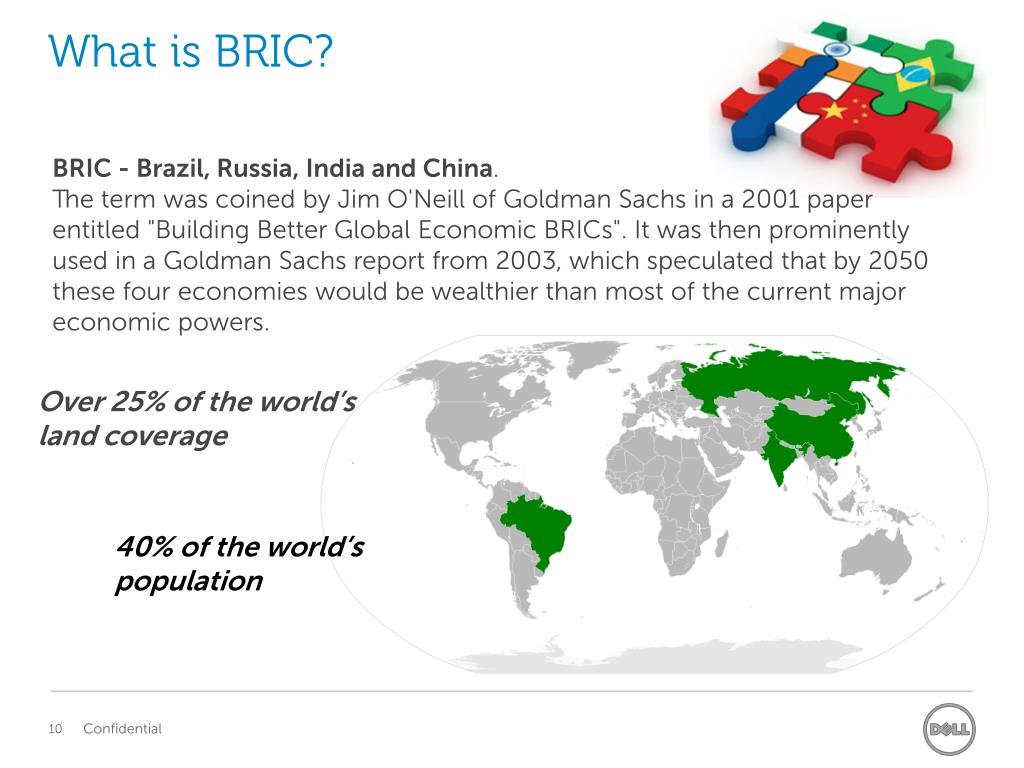 What is BRIC?

BRIC - Brazil, Russia, India and China.
The term was coined by Jim O'Neill of Goldman Sachs in a 2001 paper entitled "Building Better Global Economic BRICs". It was then prominently used in a Goldman Sachs report from 2003, which speculated that by 2050 these four economies would be wealthier than most of the current major economic powers.

Over 25% of the world's land coverage

40% of the world's population

10 Confidential

DELL